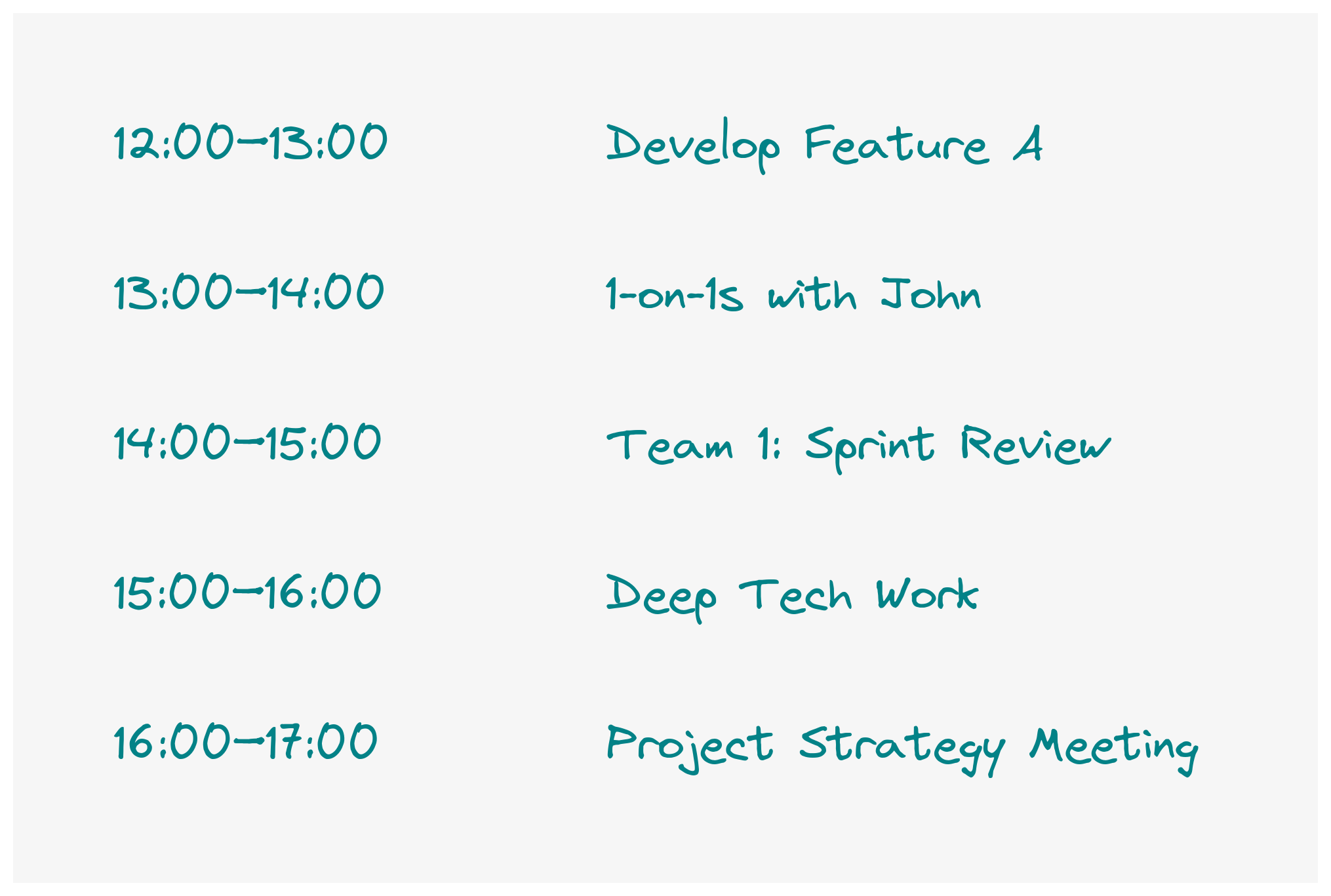 12:00–13:00 Develop Feature A

13:00–14:00 1-on-1s with John

14:00–15:00 Team 1: Sprint Review

15:00–16:00 Deep Tech Work

16:00–17:00 Project Strategy Meeting